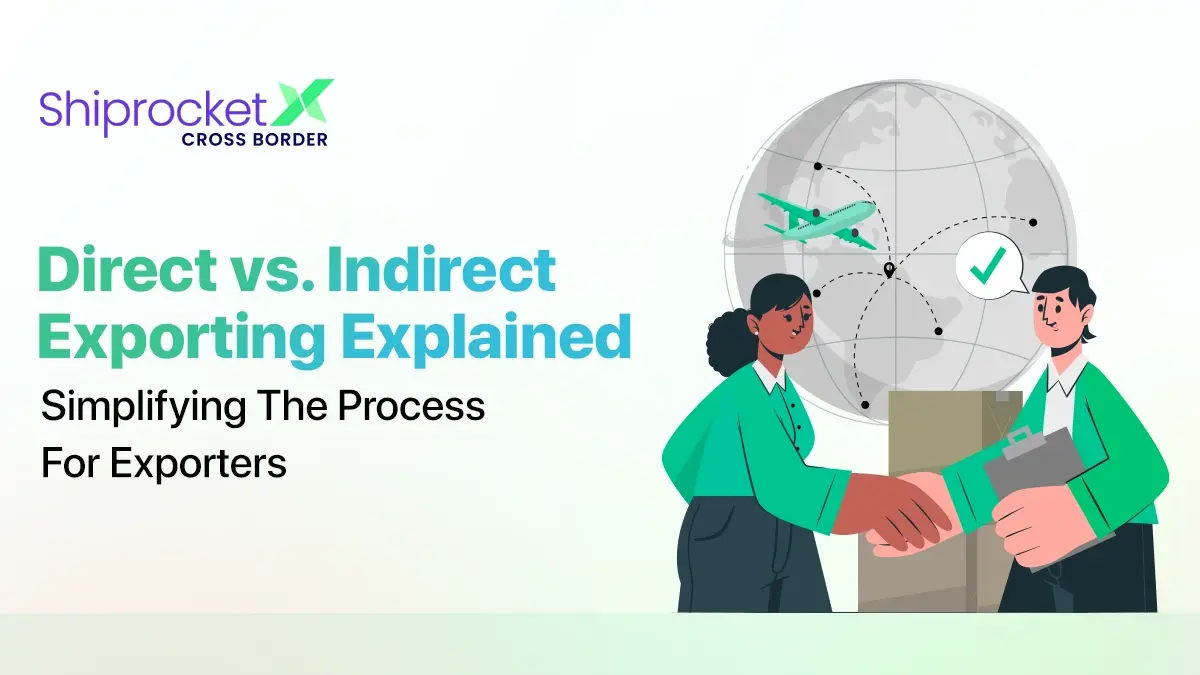 Shiprocket X
CROSS BORDER

Direct vs. Indirect Exporting Explained

Simplifying The Process For Exporters